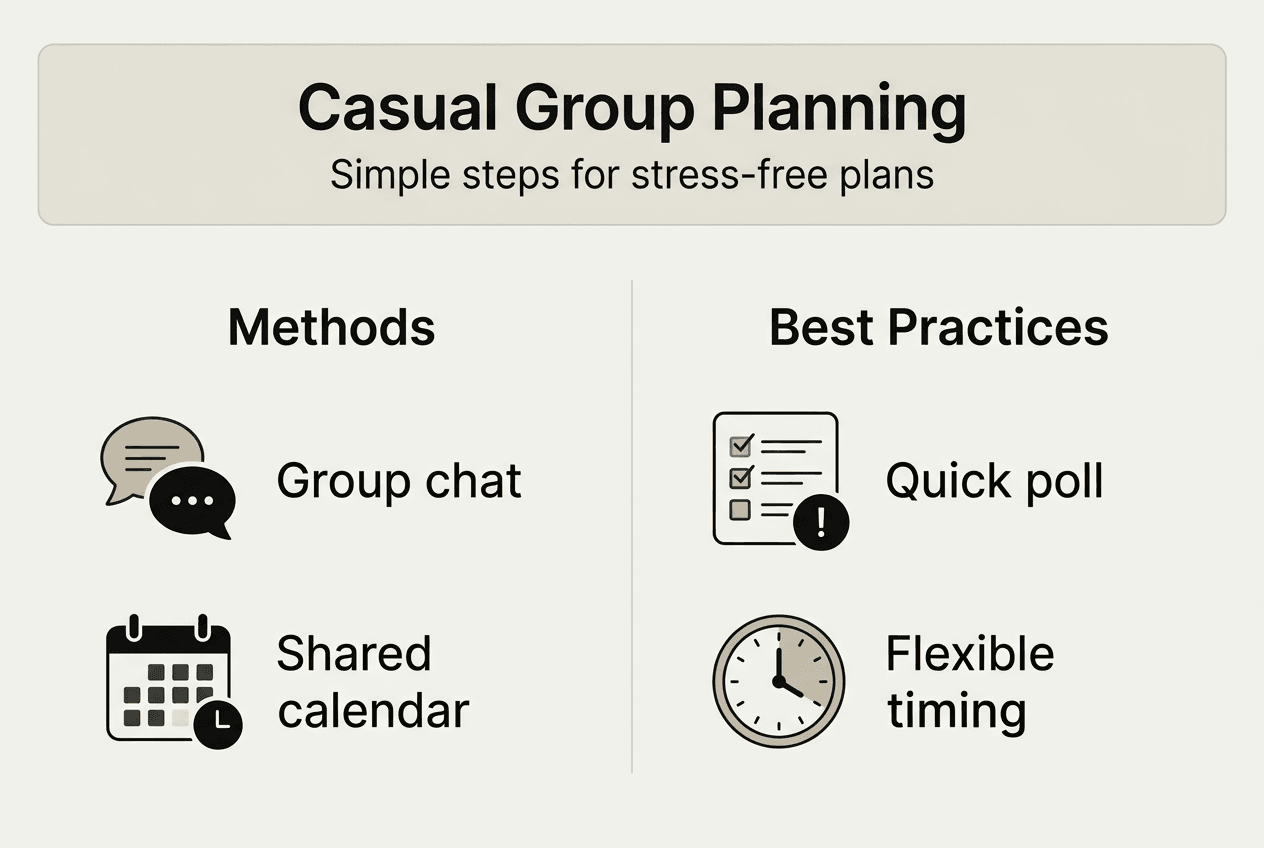 Casual Group Planning
Simple steps for stress-free plans

Methods

Group chat

Shared calendar

Best Practices

Quick poll

Flexible timing